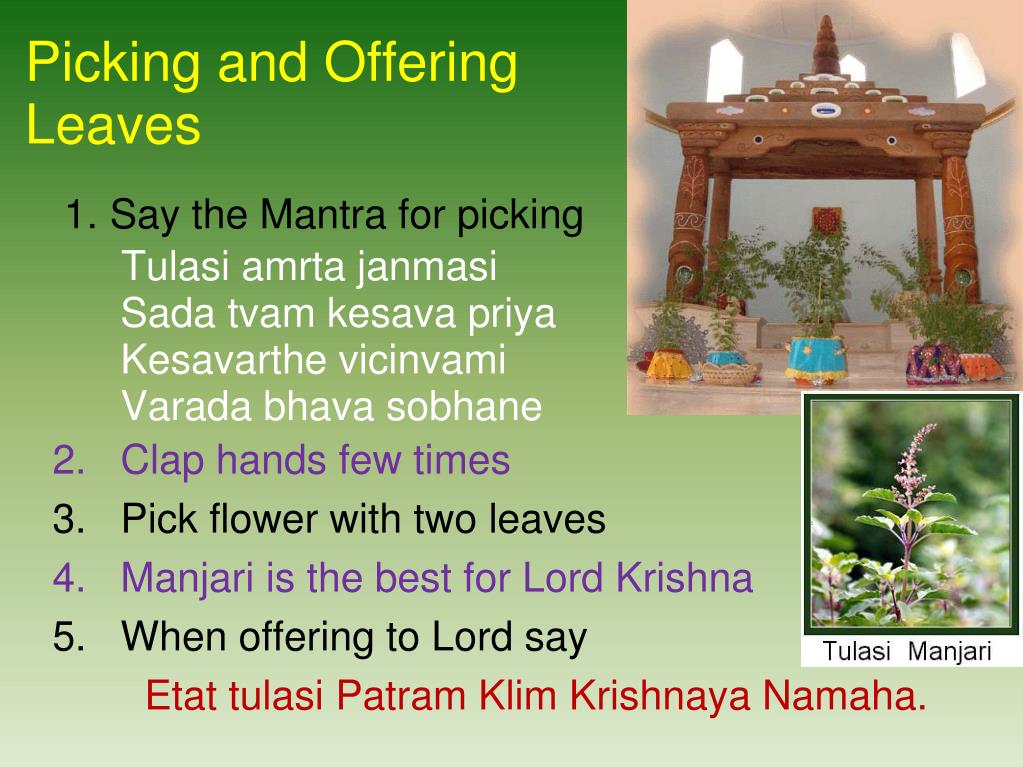 Picking and Offering Leaves

1. Say the Mantra for picking
Tulasi amrta janmasi
Sada tvam kesava priya
Kesavarthe vicinvami
Varada bhava sobhane
2. Clap hands few times
3. Pick flower with two leaves
4. Manjari is the best for Lord Krishna
5. When offering to Lord say
Etat tulasi Patram Klim Krishnaya Namaha.

Tulasi Manjari